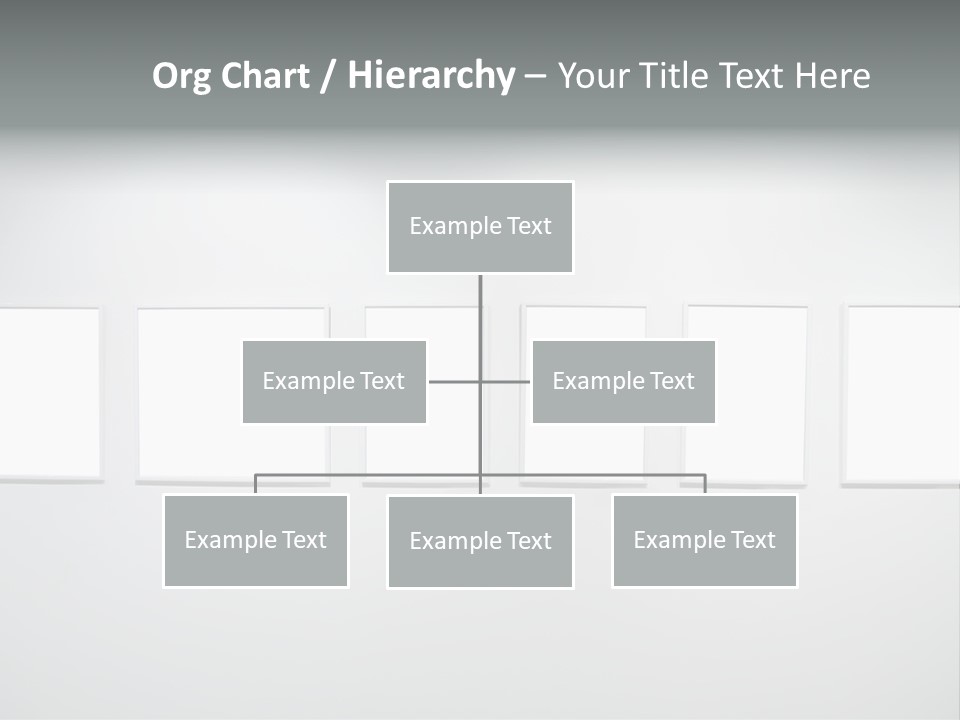 Org Chart / Hierarchy – Your Title Text Here

Example Text

Example Text

Example Text

Example Text

Example Text

Example Text